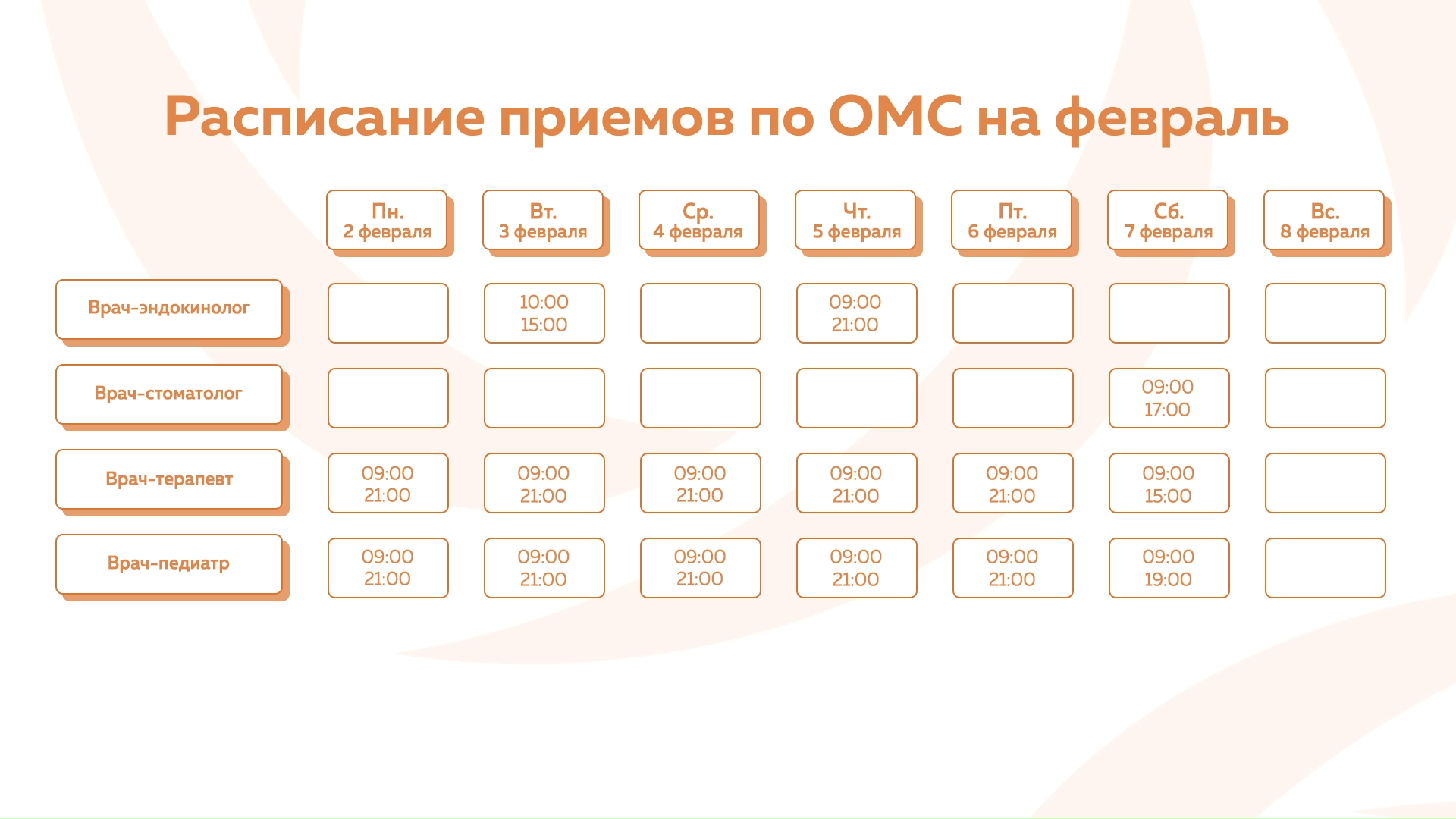 Расписание приемов по ОМС на февраль

| | Пн. 2 февраля | Вт. 3 февраля | Ср. 4 февраля | Чт. 5 февраля | Пт. 6 февраля | Сб. 7 февраля | Вс. 8 февраля |
|---|---|---|---|---|---|---|---|
| Врач-эндокинолог | | 10:00 15:00 | | 09:00 21:00 | | | |
| Врач-стоматолог | | | | | | 09:00 17:00 | |
| Врач-терапевт | 09:00 21:00 | 09:00 21:00 | 09:00 21:00 | 09:00 21:00 | 09:00 21:00 | 09:00 15:00 | |
| Врач-педиатр | 09:00 21:00 | 09:00 21:00 | 09:00 21:00 | 09:00 21:00 | 09:00 21:00 | 09:00 19:00 | |